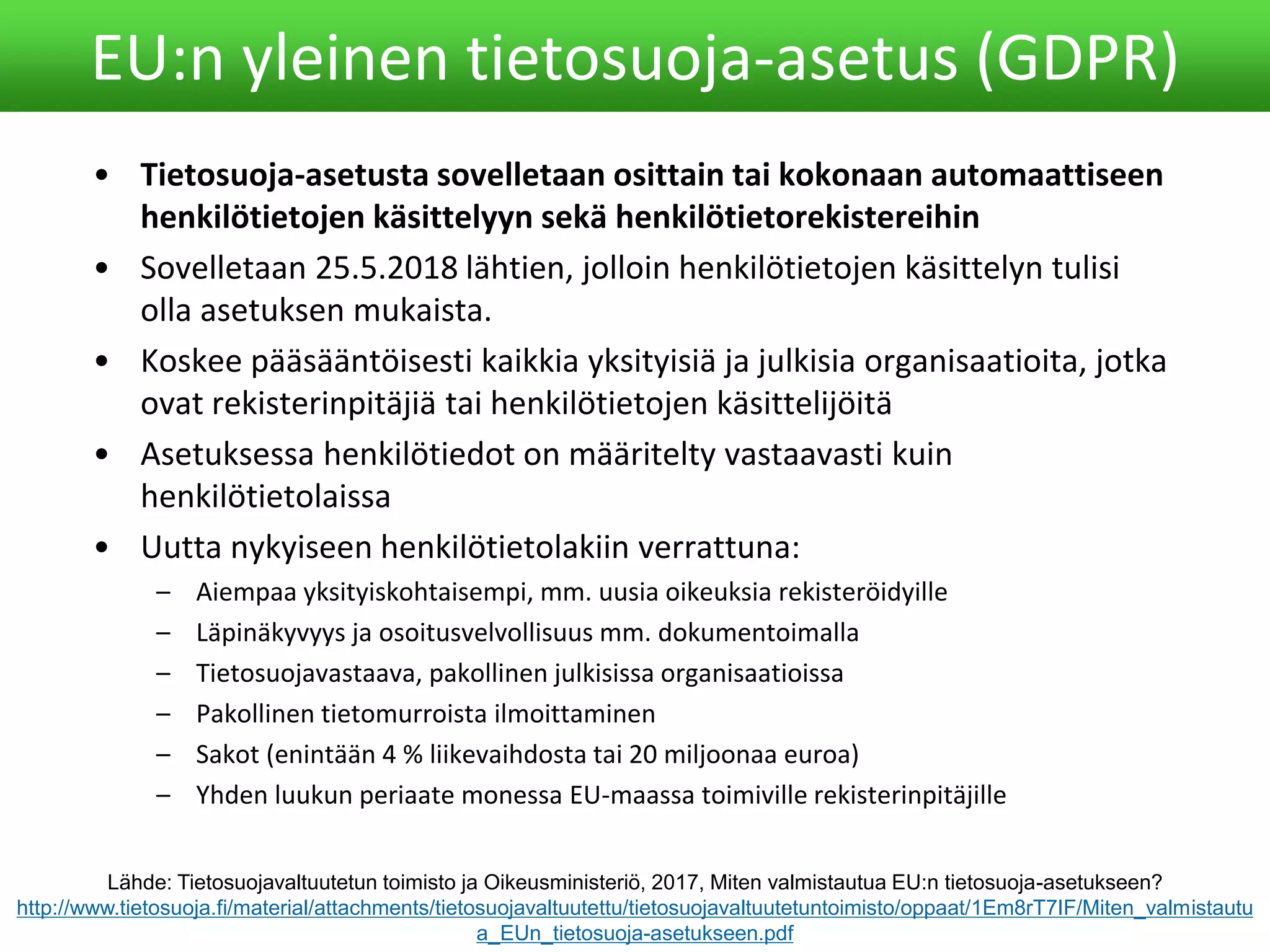 EU:n yleinen tietosuoja-asetus (GDPR)

• Tietosuoja-asetusta sovelletaan osittain tai kokonaan automaattiseen henkilötietojen käsittelyyn sekä henkilötietorekistereihin

• Sovelletaan 25.5.2018 lähtien, jolloin henkilötietojen käsittelyn tulisi olla asetuksen mukaista.

• Koskee pääsääntöisesti kaikkia yksityisiä ja julkisia organisaatioita, jotka ovat rekisterinpitäjiä tai henkilötietojen käsittelijöitä

• Asetuksessa henkilötiedot on määritelty vastaavasti kuin henkilötietolaissa

• Uutta nykyiseen henkilötietolakiin verrattuna:
– Aiempaa yksityiskohtaisempi, mm. uusia oikeuksia rekisteröidyille
– Läpinäkyvyys ja osoitusvelvollisuus mm. dokumentoimalla
– Tietosuojavastaava, pakollinen julkisissa organisaatioissa
– Pakollinen tietomurroista ilmoittaminen
– Sakot (enintään 4 % liikevaihdosta tai 20 miljoonaa euroa)
– Yhden luukun periaate monessa EU-maassa toimiville rekisterinpitäjille

Lähde: Tietosuojavaltuutetun toimisto ja Oikeusministeriö, 2017, Miten valmistautua EU:n tietosuoja-asetukseen?
http://www.tietosuoja.fi/material/attachments/tietosuojavaltuutettu/tietosuojavaltuutetuntoimisto/oppaat/1Em8rT7IF/Miten_valmistautua_EUn_tietosuoja-asetukseen.pdf